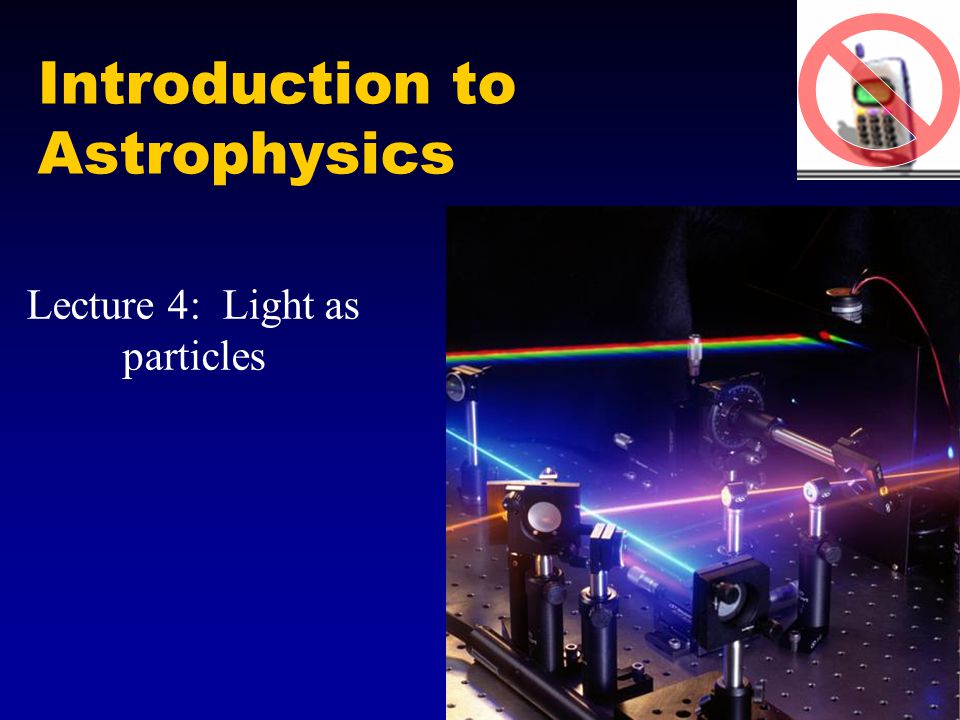 Introduction to Astrophysics

Lecture 4: Light as particles